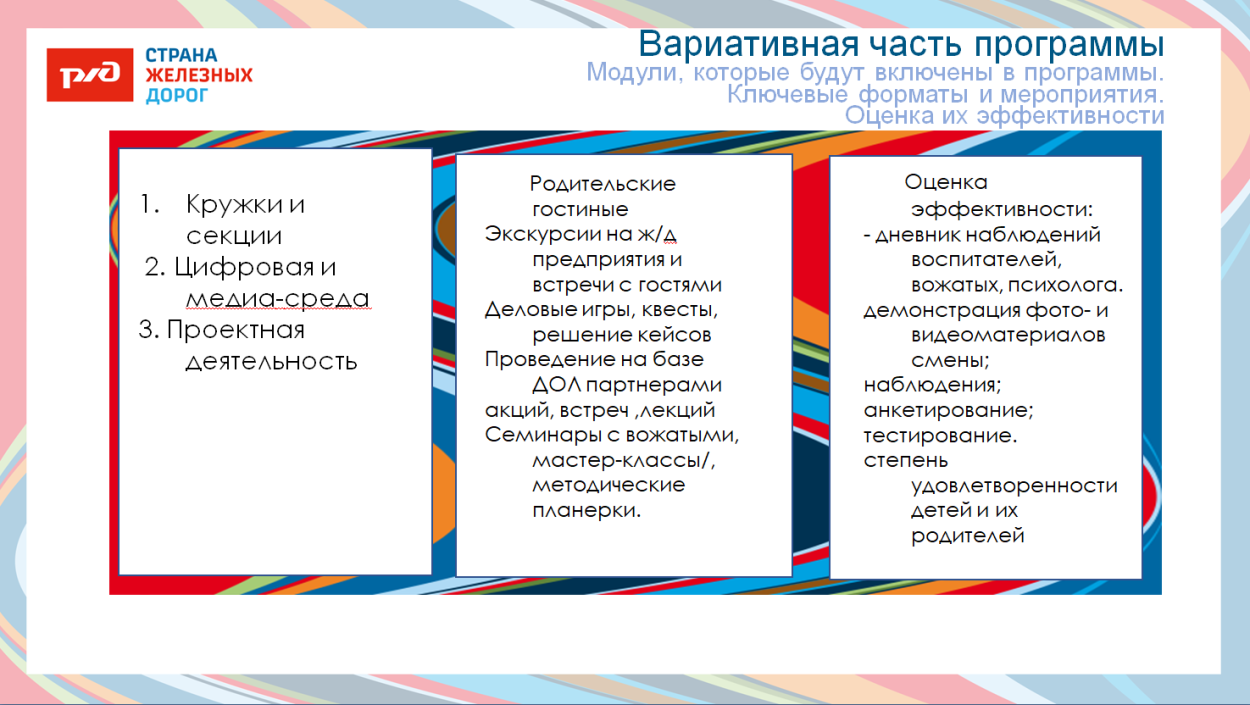 РЖД
СТРАНА ЖЕЛЕЗНЫХ ДОРОГ

Вариативная часть программы
Модули, которые будут включены в программы. Ключевые форматы и мероприятия. Оценка их эффективности

1. Кружки и секции
2. Цифровая и медиа-среда
3. Проектная деятельность

Родительские гостиные
Экскурсии на ж/д предприятия и встречи с гостями
Деловые игры, квесты, решение кейсов
Проведение на базе ДОЛ партнерами акций, встреч ,лекций
Семинары с вожатыми, мастер-классы/, методические планерки.

Оценка эффективности:
- дневник наблюдений воспитателей, вожатых, психолога.
демонстрация фото- и видеоматериалов смены;
наблюдения;
анкетирование;
тестирование.
степень удовлетворенности детей и их родителей